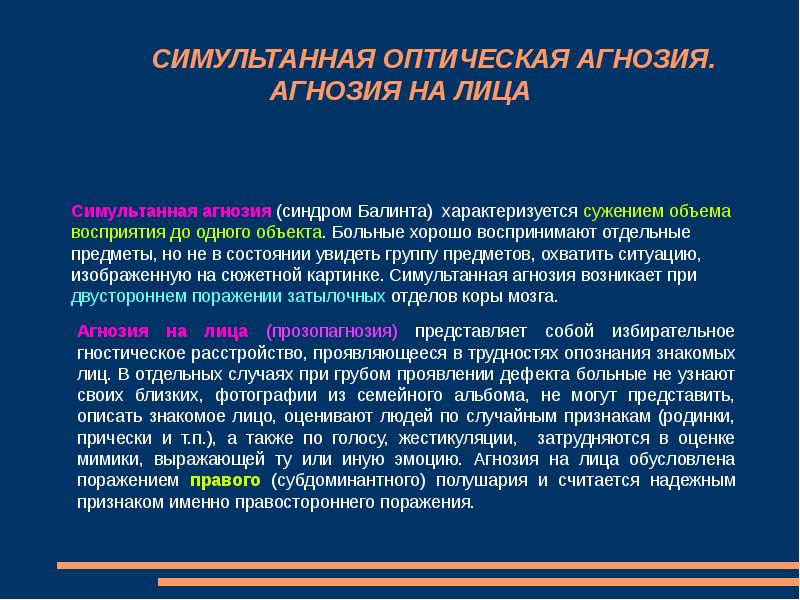 СИМУЛЬТАННАЯ ОПТИЧЕСКАЯ АГНОЗИЯ. АГНОЗИЯ НА ЛИЦА

Симультанная агнозия (синдром Балинта) характеризуется сужением объема восприятия до одного объекта. Больные хорошо воспринимают отдельные предметы, но не в состоянии увидеть группу предметов, охватить ситуацию, изображенную на сюжетной картинке. Симультанная агнозия возникает при двустороннем поражении затылочных отделов коры мозга.

Агнозия на лица (прозопагнозия) представляет собой избирательное гностическое расстройство, проявляющееся в трудностях опознания знакомых лиц. В отдельных случаях при грубом проявлении дефекта больные не узнают своих близких, фотографии из семейного альбома, не могут представить, описать знакомое лицо, оценивают людей по случайным признакам (родинки, прически и т.п.), а также по голосу, жестикуляции, затрудняются в оценке мимики, выражающей ту или иную эмоцию. Агнозия на лица обусловлена поражением правого (субдоминантного) полушария и считается надежным признаком именно правостороннего поражения.